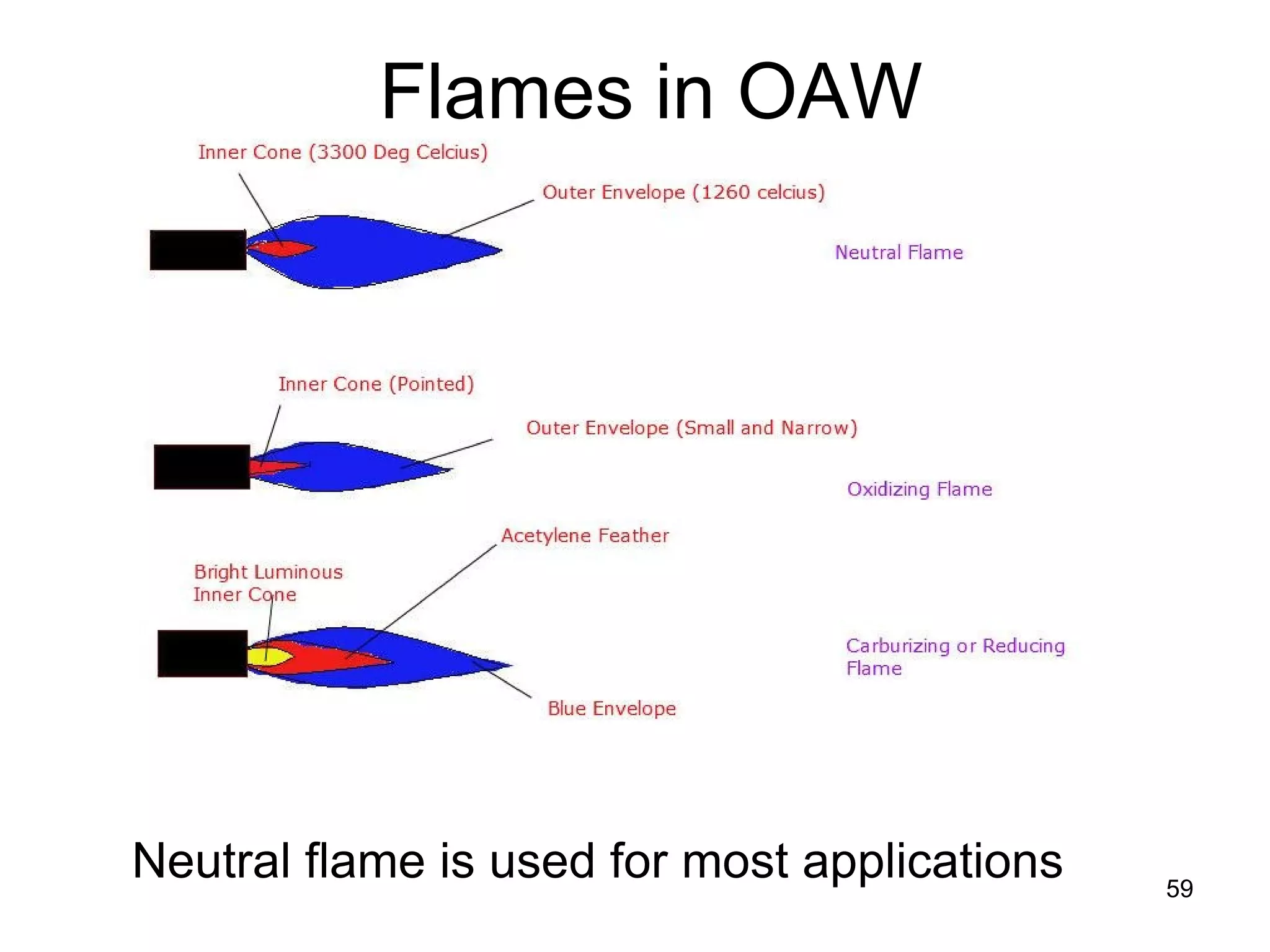 Flames in OAW

Inner Cone (3300 Deg Celcius)

Outer Envelope (1260 celcius)

Neutral Flame

Inner Cone (Pointed)

Outer Envelope (Small and Narrow)

Oxidizing Flame

Acetylene Feather

Bright Luminous Inner Cone

Carburizing or Reducing Flame

Blue Envelope

Neutral flame is used for most applications

59